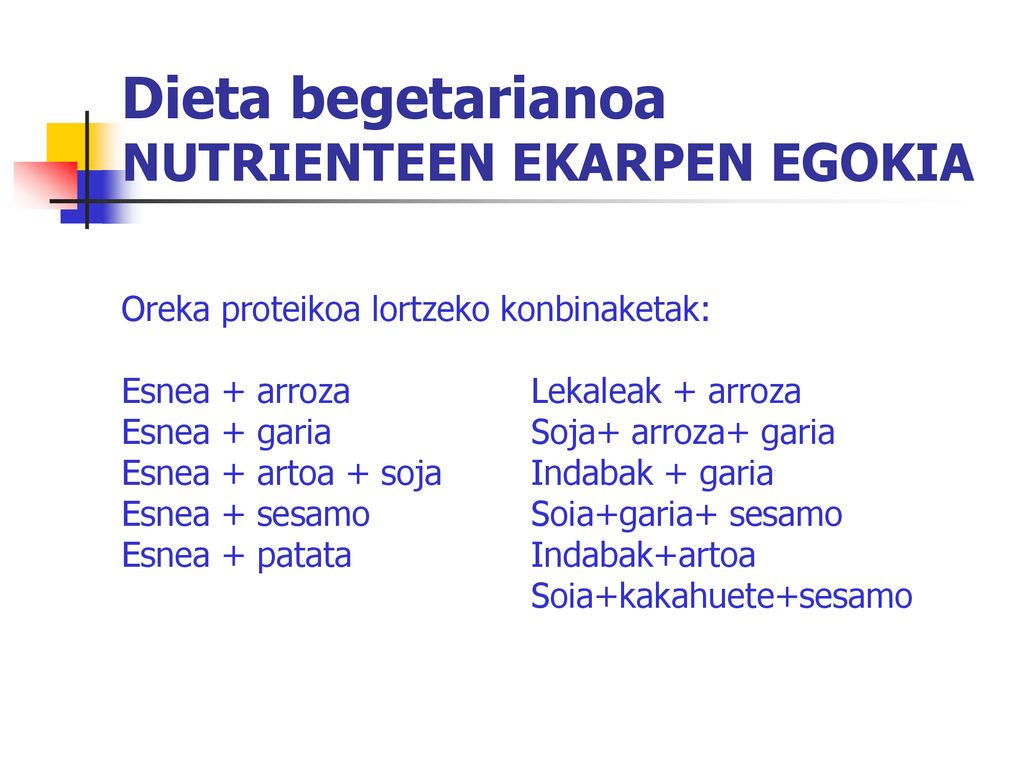 Dieta begetarianoa
NUTRIENTEEN EKARPEN EGOKIA

Oreka proteikoa lortzeko konbinaketak:

Esnea + arroza
Esnea + garia
Esnea + artoa + soja
Esnea + sesamo
Esnea + patata

Lekaleak + arroza
Soja+ arroza+ garia
Indabak + garia
Soia+garia+ sesamo
Indabak+artoa
Soia+kakahuete+sesamo